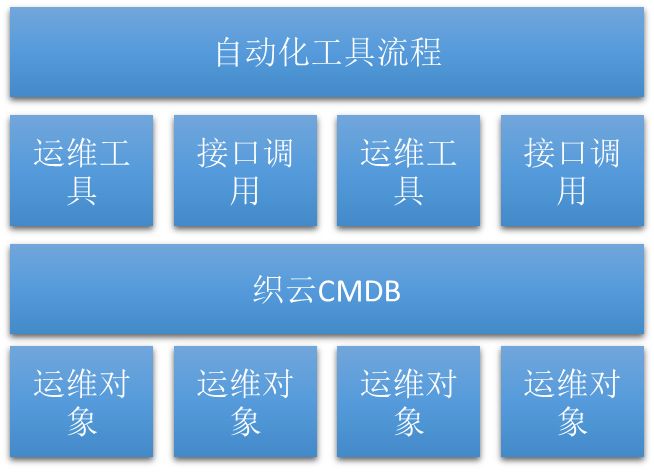 自动化工具流程

运维工具

接口调用

运维工具

接口调用

织云CMDB

运维对象

运维对象

运维对象

运维对象